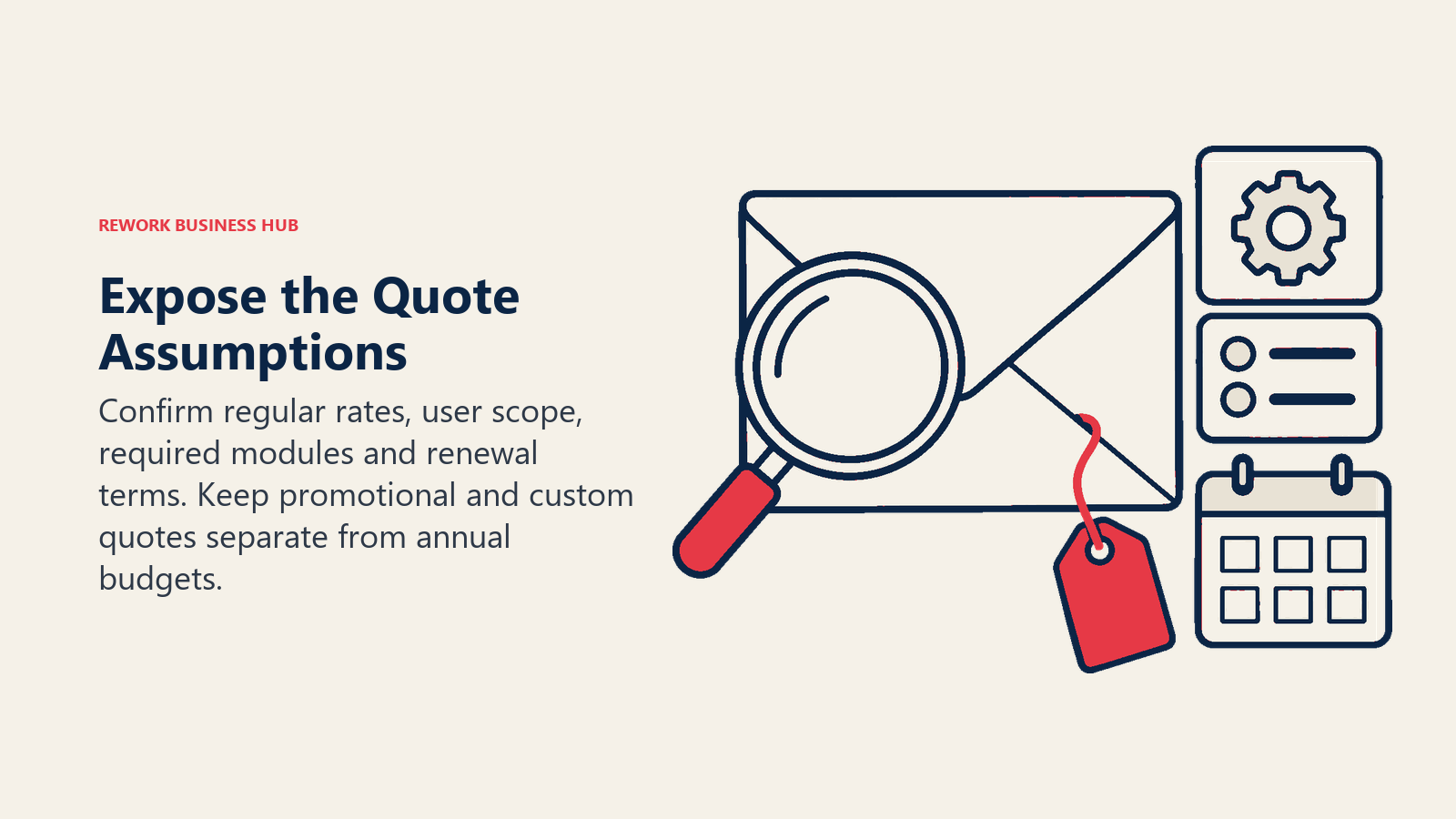 REWORK BUSINESS HUB

Expose the Quote Assumptions

Confirm regular rates, user scope, required modules and renewal terms. Keep promotional and custom quotes separate from annual budgets.